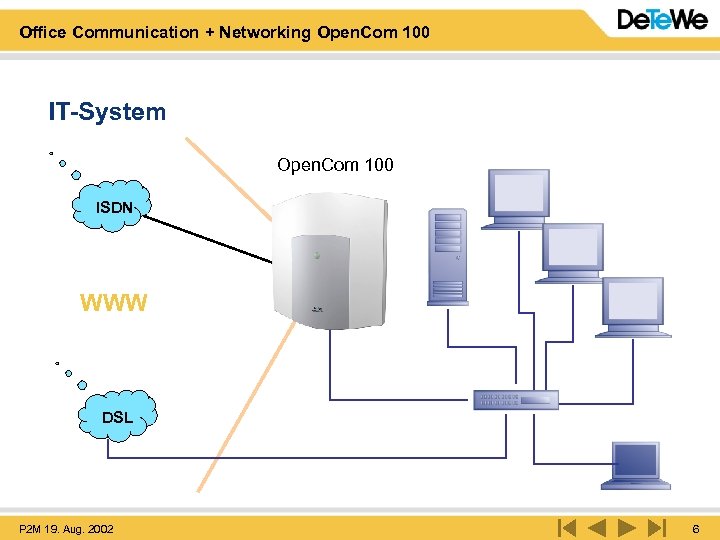 Office Communication + Networking OpenCom 100

DeTeWe

IT-System

OpenCom 100

ISDN

WWW

DSL

P2M 19. Aug. 2002

6